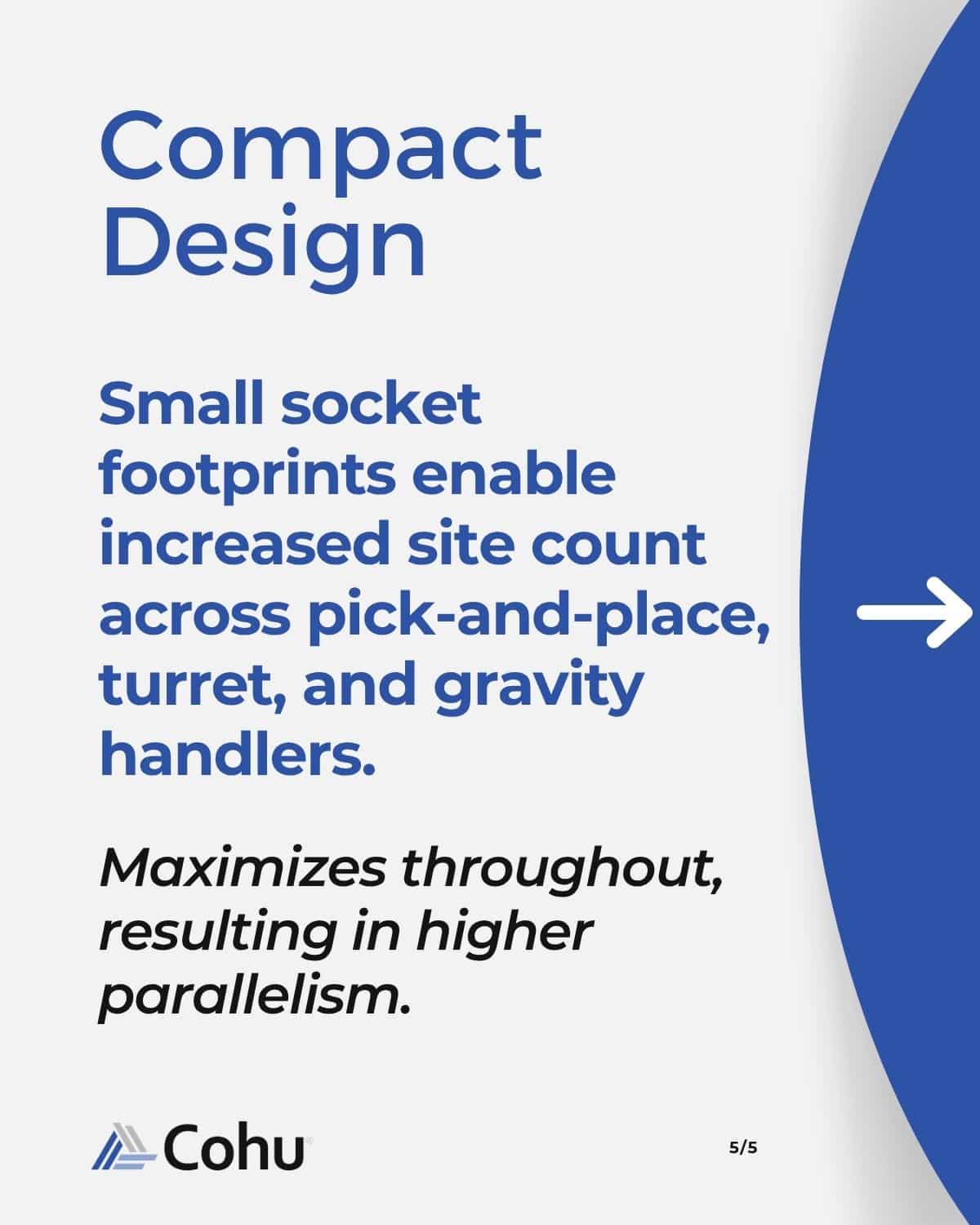 Compact Design

Small socket footprints enable increased site count across pick-and-place, turret, and gravity handlers.

Maximizes throughout, resulting in higher parallelism.

Cohu

5/5